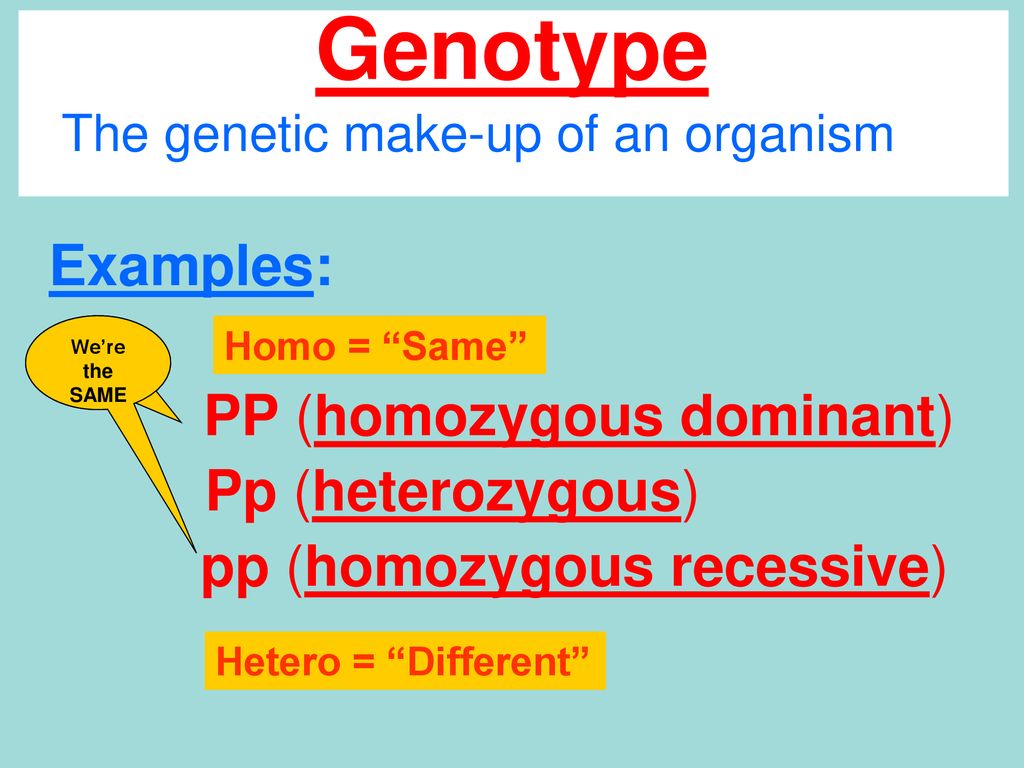 Genotype

The genetic make-up of an organism

Examples:

We're the SAME

Homo = "Same"

PP (homozygous dominant)

Pp (heterozygous)

pp (homozygous recessive)

Hetero = "Different"